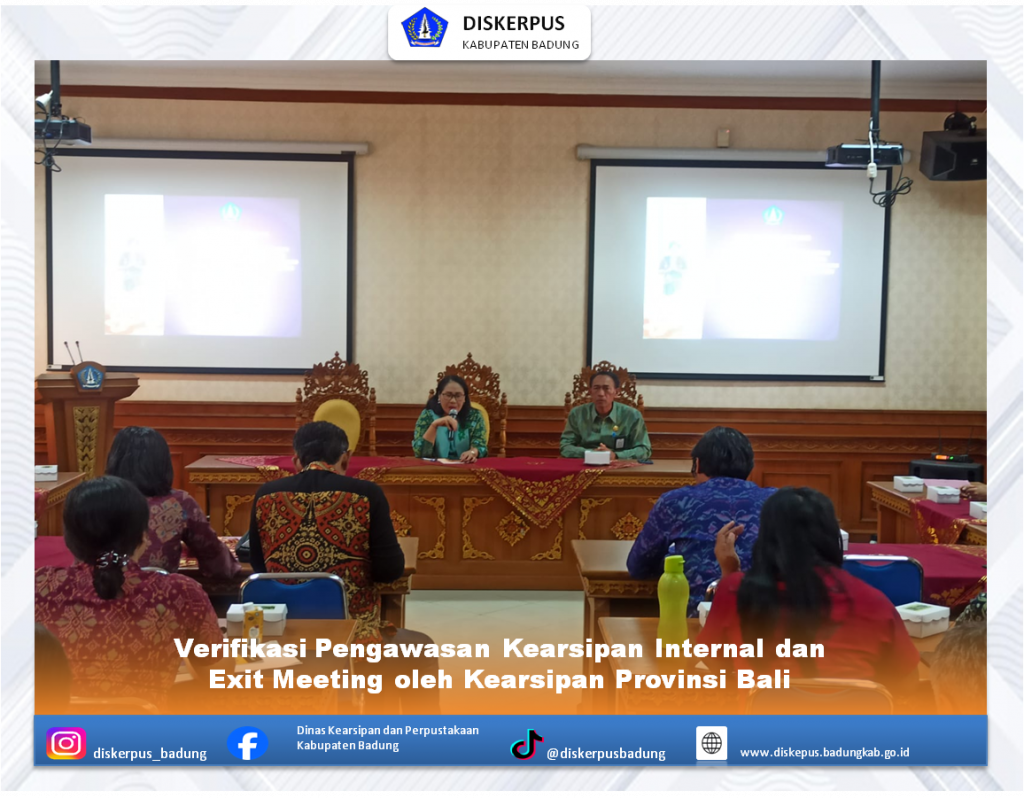 DISKERPUS
KABUPATEN BADUNG

Verifikasi Pengawasan Kearsipan Internal dan Exit Meeting oleh Kearsipan Provinsi Bali

diskerpus_badung

Dinas Kearsipan dan Perpustakaan Kabupaten Badung

@diskerpusbadung

www.diskepus.badungkab.go.id